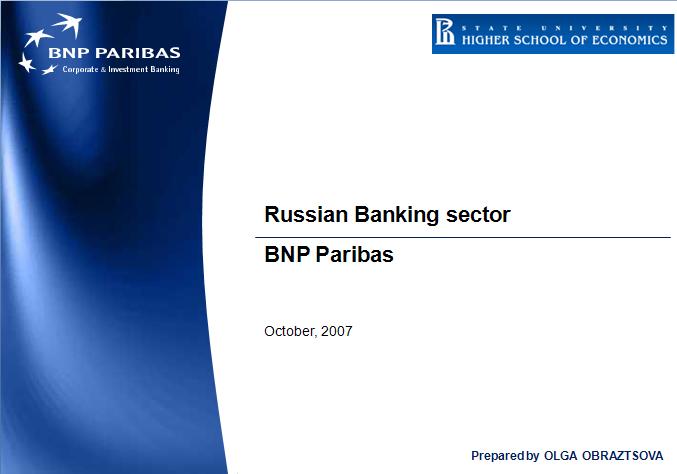 BNP PARIBAS
Corporate & Investment Banking

STATE UNIVERSITY
HIGHER SCHOOL OF ECONOMICS

Russian Banking sector

BNP Paribas

October, 2007

Prepared by OLGA OBRAZTSOVA